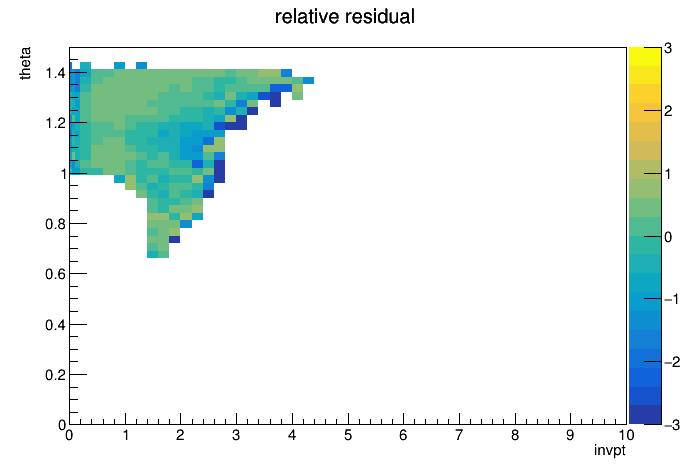 relative residual

theta

1.4
1.2
1
0.8
0.6
0.4
0.2
0

0 1 2 3 4 5 6 7 8 9 10

invpt

3
2
1
0
−1
−2
−3